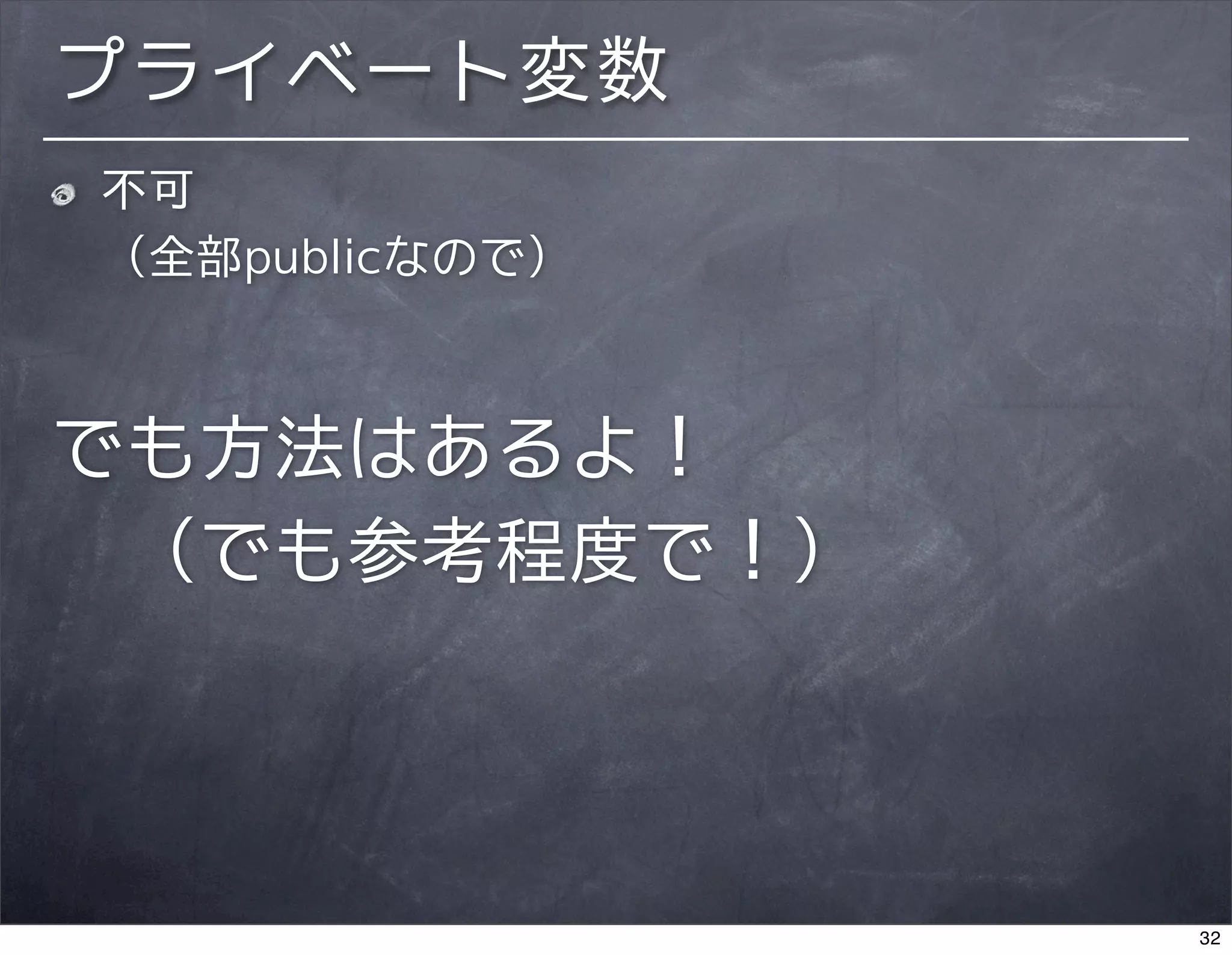 プライベート変数

不可
（全部publicなので）

でも方法はあるよ！
（でも参考程度で！）

32